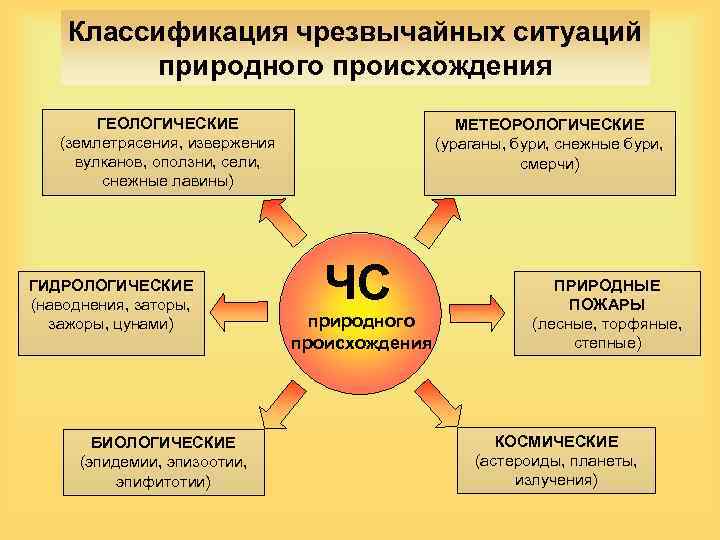 Классификация чрезвычайных ситуаций природного происхождения

ГЕОЛОГИЧЕСКИЕ
(землетрясения, извержения вулканов, оползни, сели, снежные лавины)

МЕТЕОРОЛОГИЧЕСКИЕ
(ураганы, бури, снежные бури, смерчи)

ГИДРОЛОГИЧЕСКИЕ
(наводнения, заторы, зажоры, цунами)

ЧС
природного происхождения

ПРИРОДНЫЕ ПОЖАРЫ
(лесные, торфяные, степные)

БИОЛОГИЧЕСКИЕ
(эпидемии, эпизоотии, эпифитотии)

КОСМИЧЕСКИЕ
(астероиды, планеты, излучения)